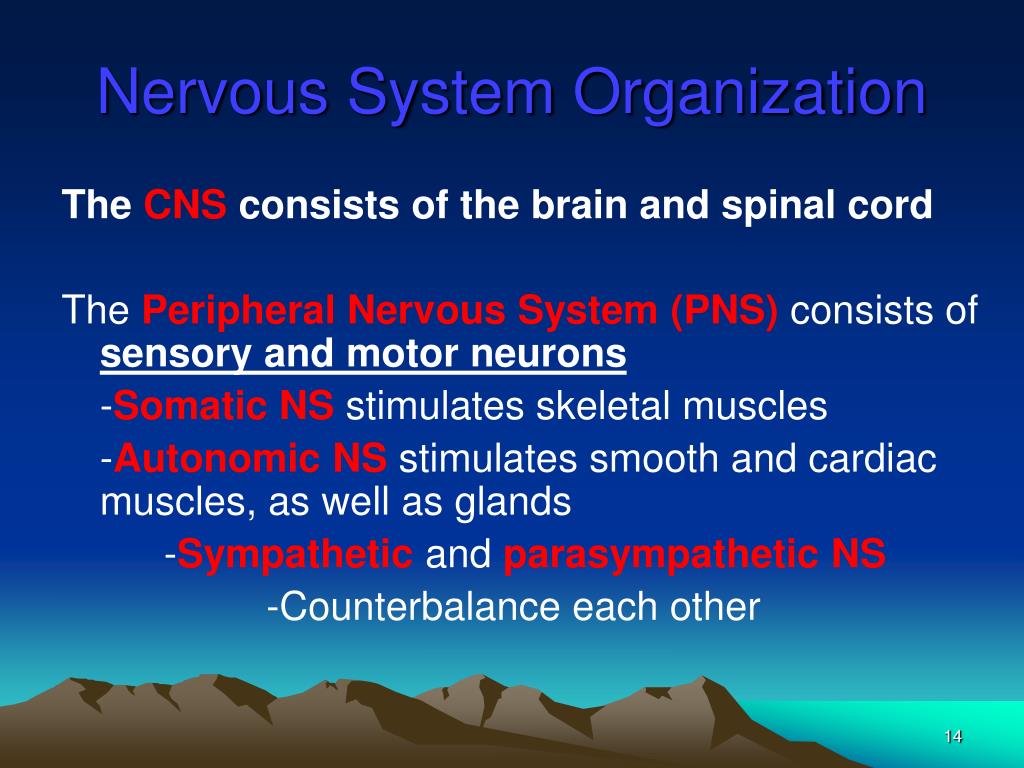 Nervous System Organization

The CNS consists of the brain and spinal cord

The Peripheral Nervous System (PNS) consists of sensory and motor neurons

-Somatic NS stimulates skeletal muscles

-Autonomic NS stimulates smooth and cardiac muscles, as well as glands

-Sympathetic and parasympathetic NS

-Counterbalance each other

14